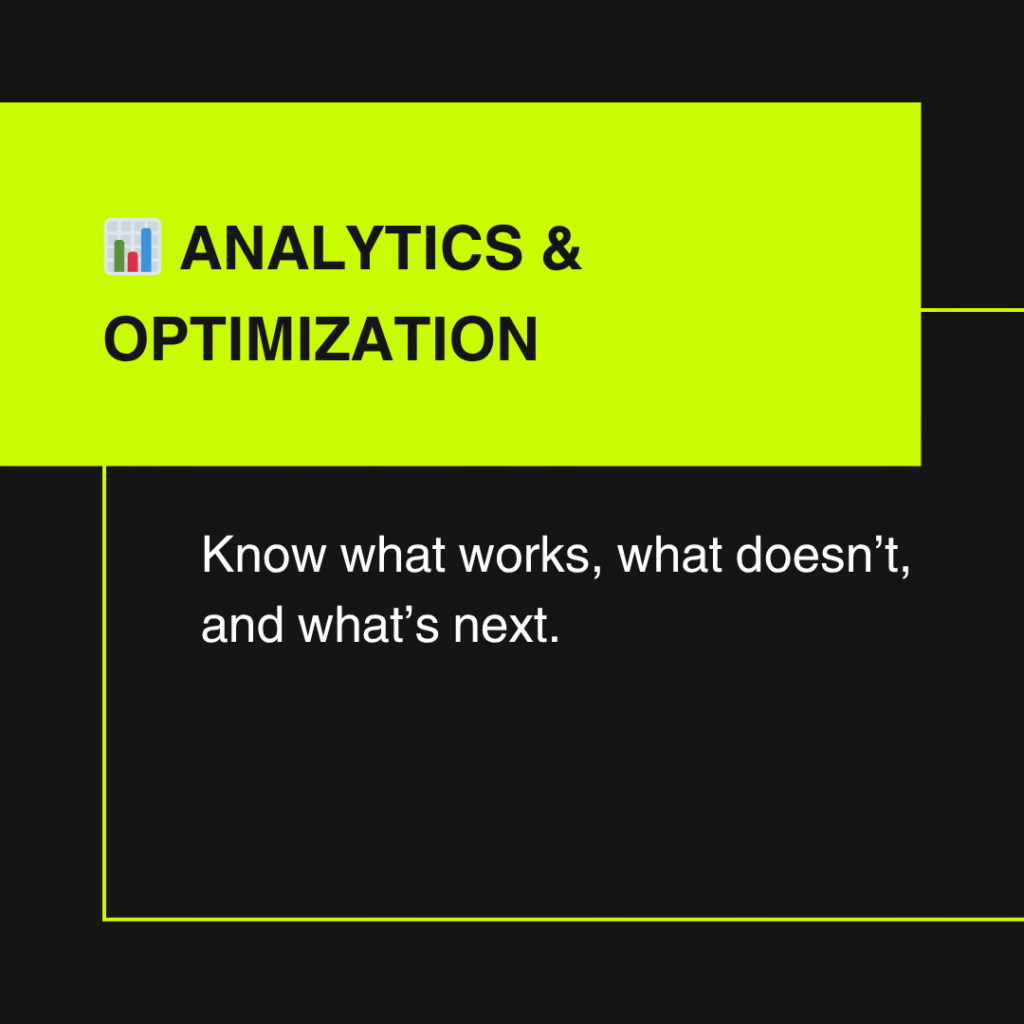 📊 ANALYTICS & OPTIMIZATION

Know what works, what doesn’t, and what’s next.